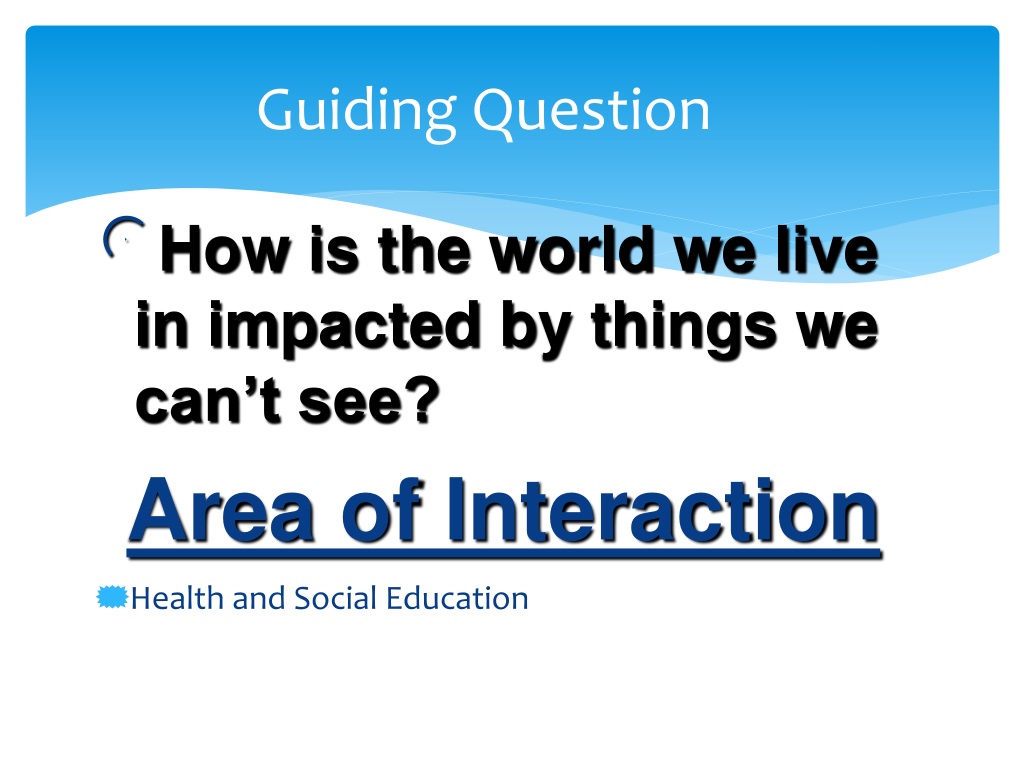 Guiding Question

How is the world we live in impacted by things we can’t see?

Area of Interaction

Health and Social Education